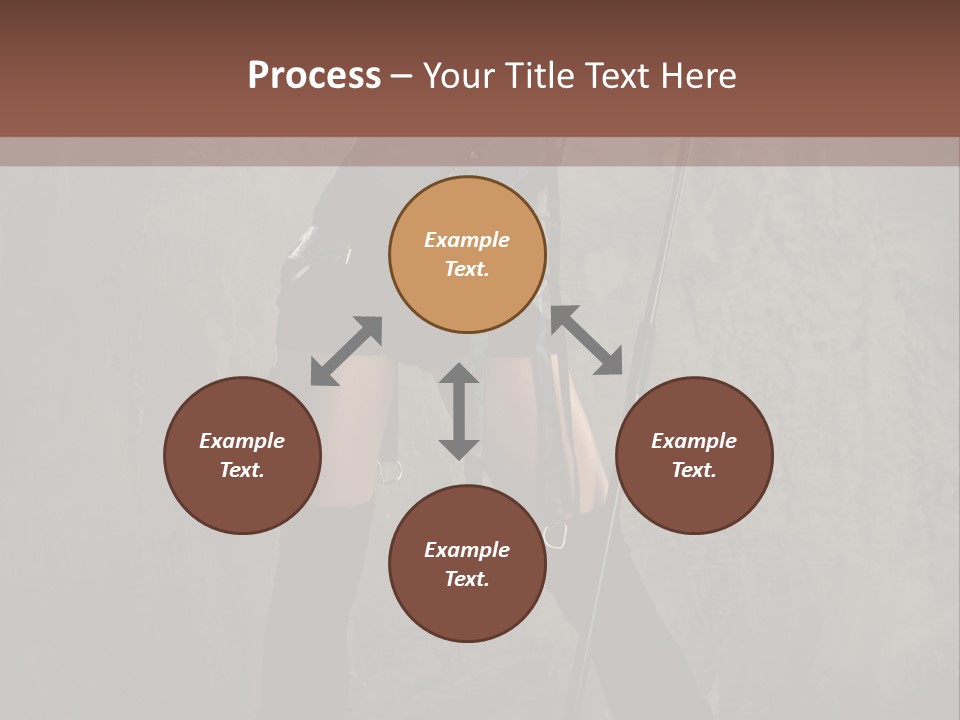 Process – Your Title Text Here

Example Text.

Example Text.

Example Text.

Example Text.